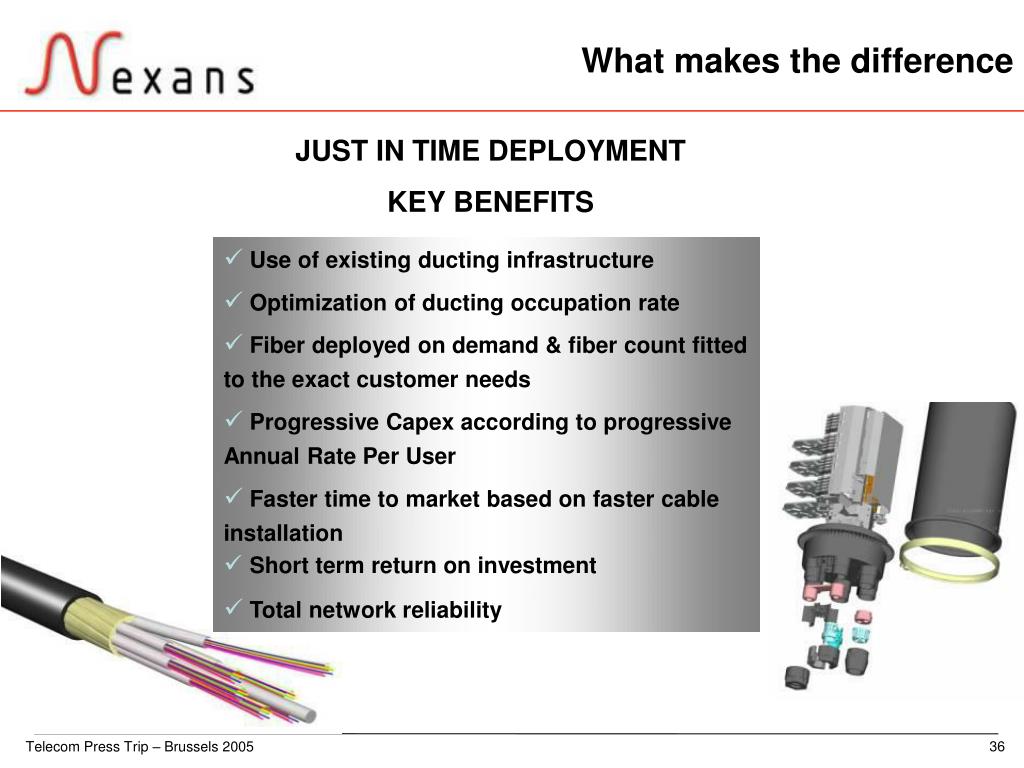 Nexans

What makes the difference

JUST IN TIME DEPLOYMENT

KEY BENEFITS

✓ Use of existing ducting infrastructure

✓ Optimization of ducting occupation rate

✓ Fiber deployed on demand & fiber count fitted to the exact customer needs

✓ Progressive Capex according to progressive Annual Rate Per User

✓ Faster time to market based on faster cable installation

✓ Short term return on investment

✓ Total network reliability

Telecom Press Trip – Brussels 2005

36